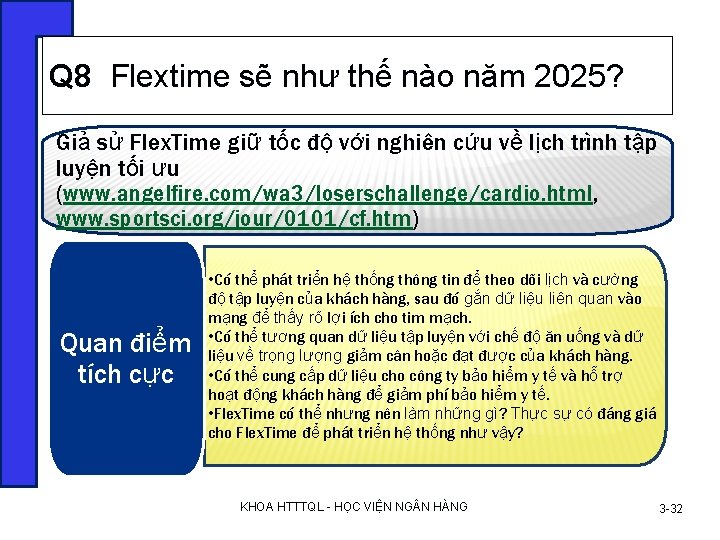 Q8 Flextime sẽ như thế nào năm 2025?

Giả sử FlexTime giữ tốc độ với nghiên cứu về lịch trình tập luyện tối ưu (www.angelfire.com/wa3/loserschallenge/cardio.html, www.sportsci.org/jour/0101/cf.htm)

Quan điểm tích cực

•Có thể phát triển hệ thống thông tin để theo dõi lịch và cường độ tập luyện của khách hàng, sau đó gắn dữ liệu liên quan vào mạng để thấy rõ lợi ích cho tim mạch.
•Có thể tương quan dữ liệu tập luyện với chế độ ăn uống và dữ liệu về trọng lượng giảm cân hoặc đạt được của khách hàng.
•Có thể cung cấp dữ liệu cho công ty bảo hiểm y tế và hỗ trợ hoạt động khách hàng để giảm phí bảo hiểm y tế.
•FlexTime có thể nhưng nên làm những gì? Thực sự có đáng giá cho FlexTime để phát triển hệ thống như vậy?

KHOA HTTTQL - HỌC VIỆN NGÂN HÀNG

3-32